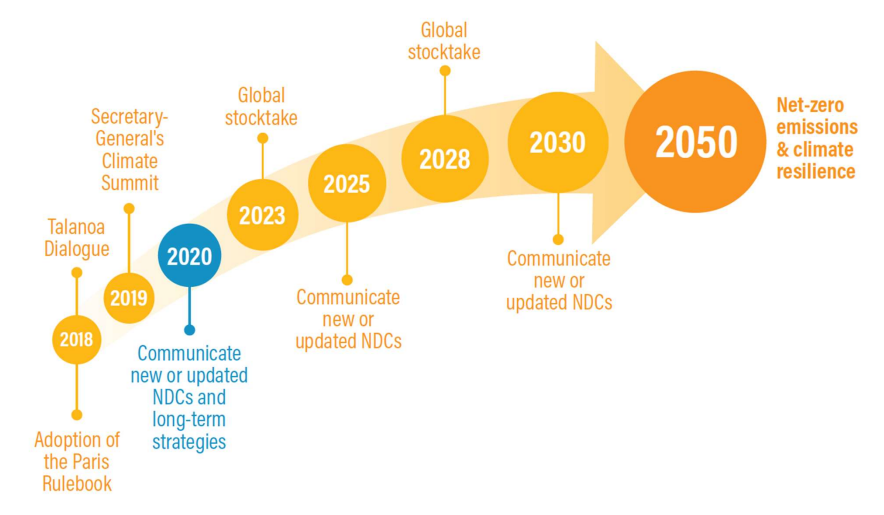 Talanoa Dialogue

2018

Adoption of the Paris Rulebook

Secretary-General's Climate Summit

2019

2020

Communicate new or updated NDCs and long-term strategies

Global stocktake

2023

2025

Communicate new or updated NDCs

Global stocktake

2028

2030

Communicate new or updated NDCs

2050

Net-zero emissions & climate resilience